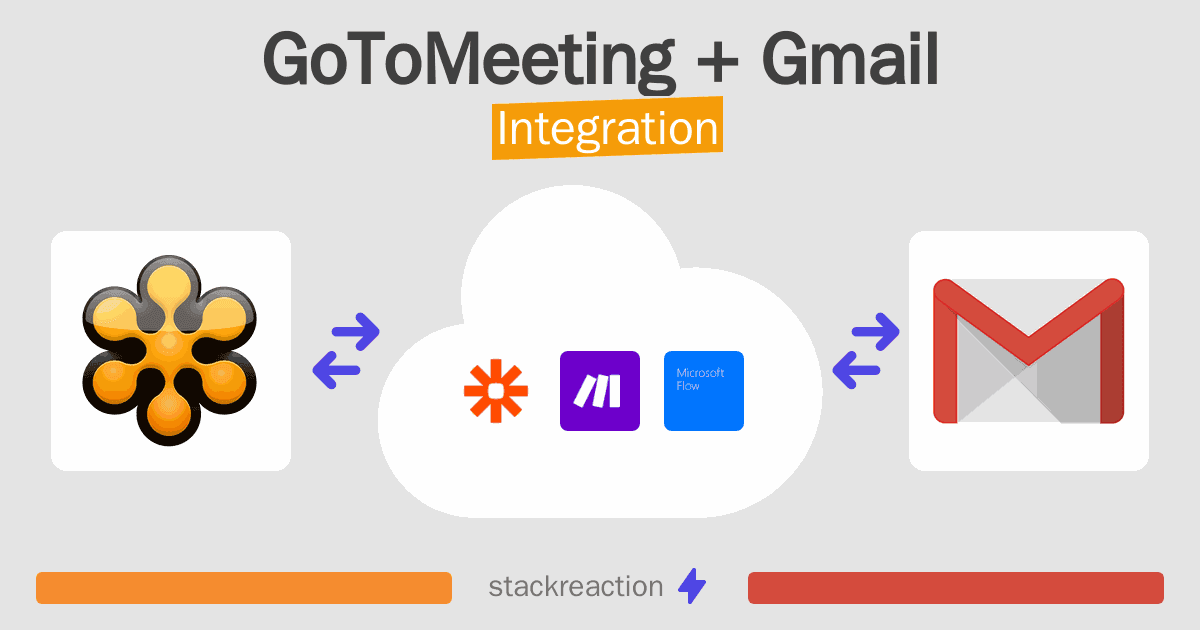 GoToMeeting + Gmail
Integration

Microsoft Flow

stackreaction